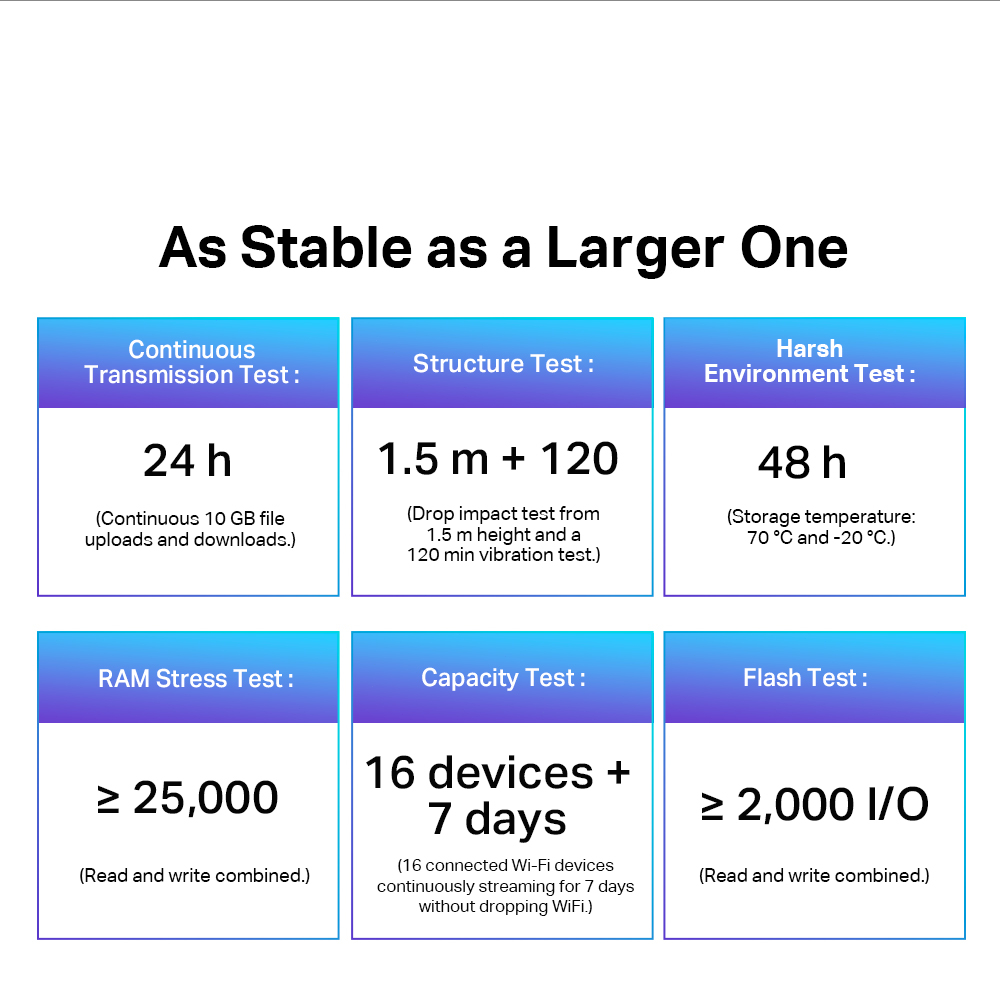 As Stable as a Larger One

Continuous Transmission Test :

24 h

(Continuous 10 GB file uploads and downloads.)

Structure Test :

1.5 m + 120

(Drop impact test from 1.5 m height and a 120 min vibration test.)

Harsh Environment Test :

48 h

(Storage temperature: 70 °C and -20 °C.)

RAM Stress Test :

≥ 25,000

(Read and write combined.)

Capacity Test :

16 devices + 7 days

(16 connected Wi-Fi devices continuously streaming for 7 days without dropping WiFi.)

Flash Test :

≥ 2,000 I/O

(Read and write combined.)